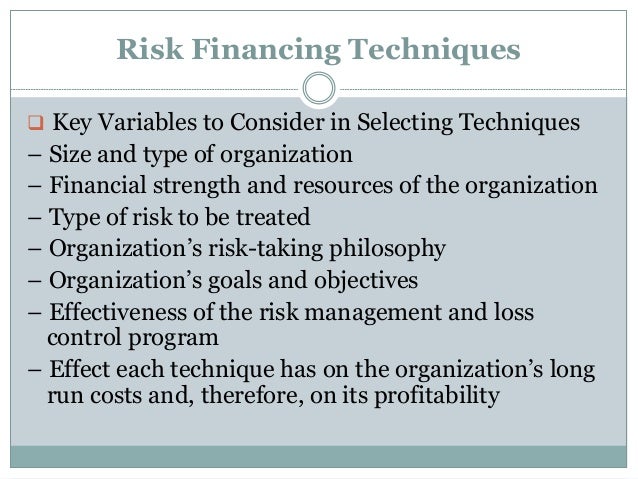 Risk Financing Techniques

❑ Key Variables to Consider in Selecting Techniques
– Size and type of organization
– Financial strength and resources of the organization
– Type of risk to be treated
– Organization's risk-taking philosophy
– Organization's goals and objectives
– Effectiveness of the risk management and loss control program
– Effect each technique has on the organization's long run costs and, therefore, on its profitability